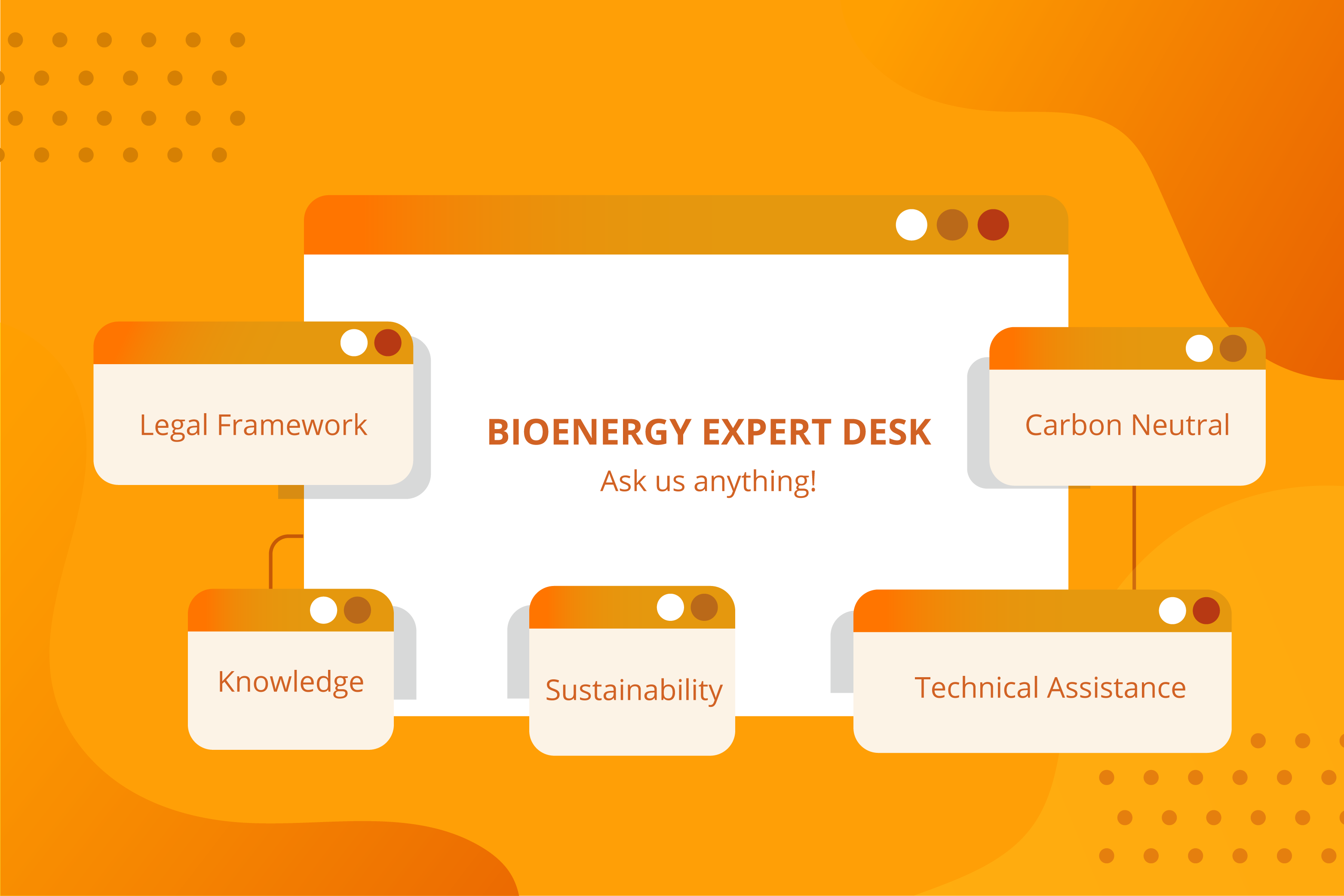 Legal Framework

BIOENERGY EXPERT DESK

Ask us anything!

Carbon Neutral

Knowledge

Sustainability

Technical Assistance